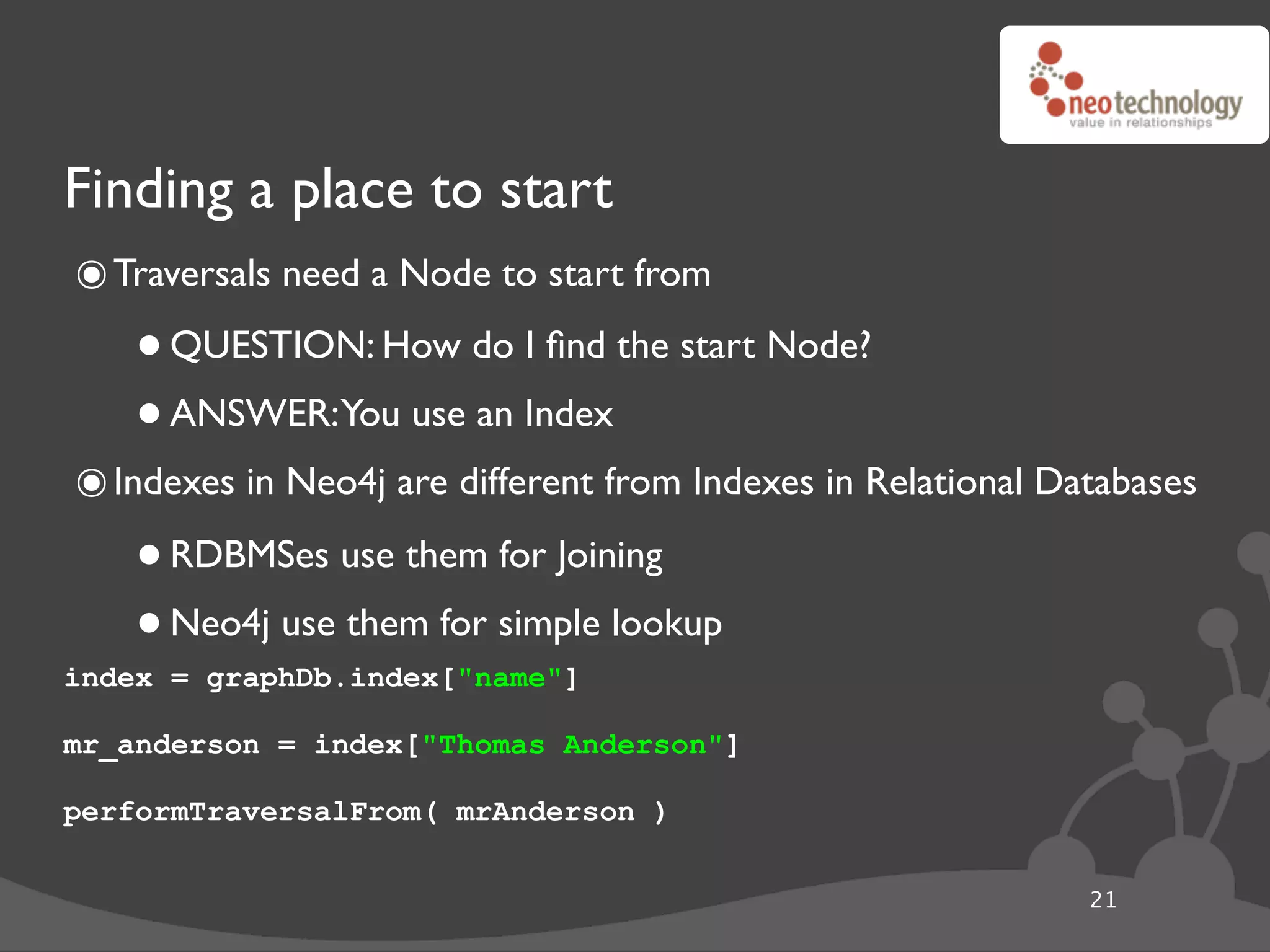 neotechnology
value in relationships

Finding a place to start

Traversals need a Node to start from

QUESTION: How do I find the start Node?

ANSWER: You use an Index

Indexes in Neo4j are different from Indexes in Relational Databases

RDBMSes use them for Joining

Neo4j use them for simple lookup

index = graphDb.index["name"]

mr_anderson = index["Thomas Anderson"]

performTraversalFrom( mrAnderson )

21